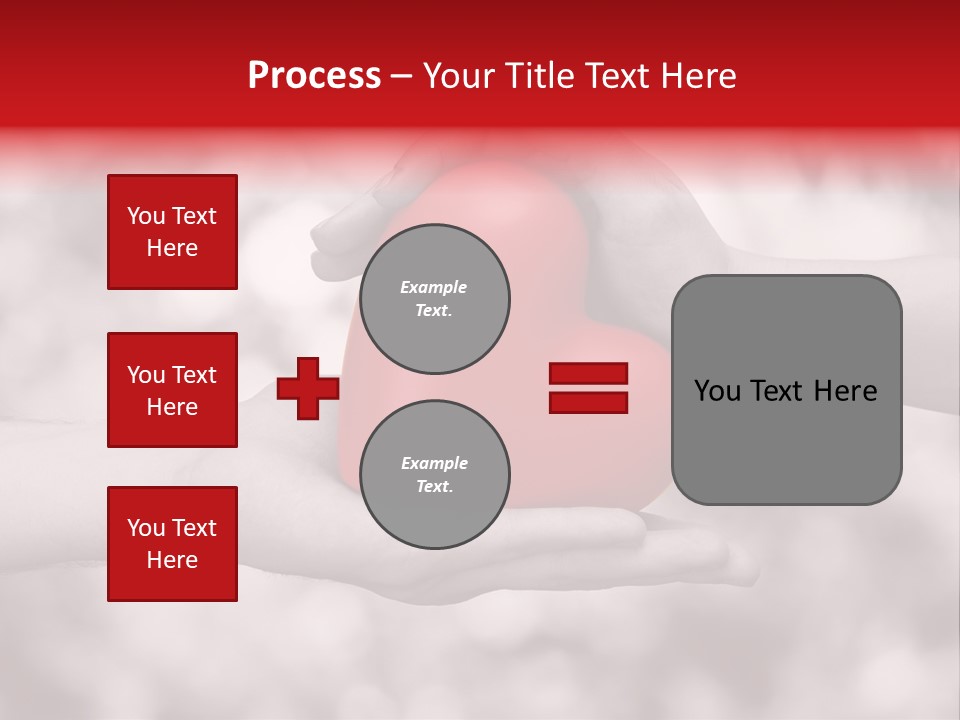 Process – Your Title Text Here

You Text Here

You Text Here

You Text Here

Example Text.

Example Text.

You Text Here